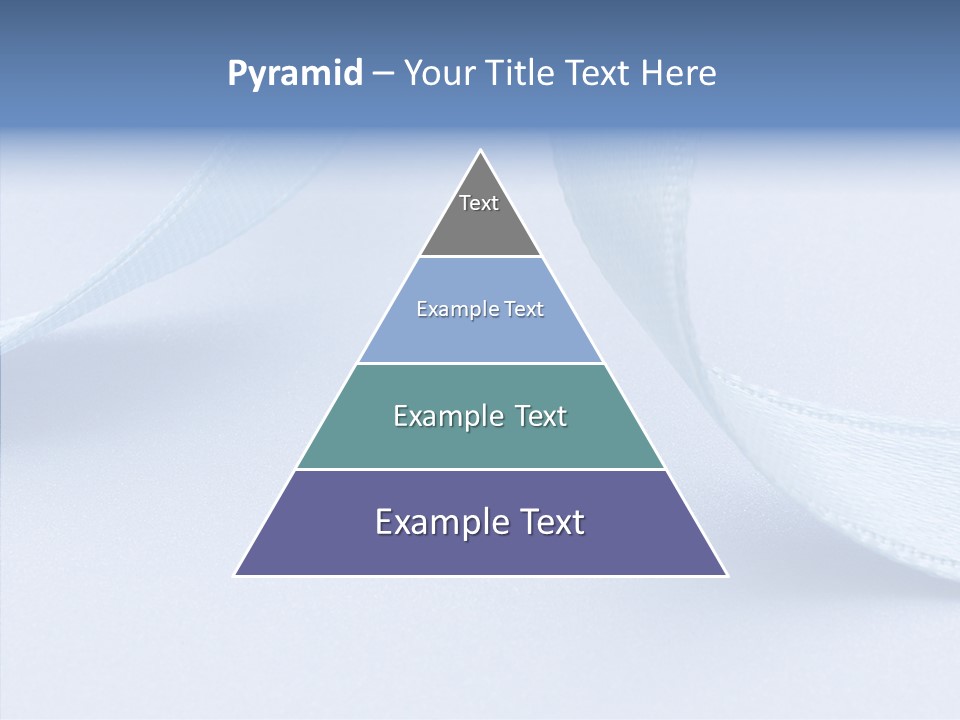 Pyramid – Your Title Text Here

Text

Example Text

Example Text

Example Text